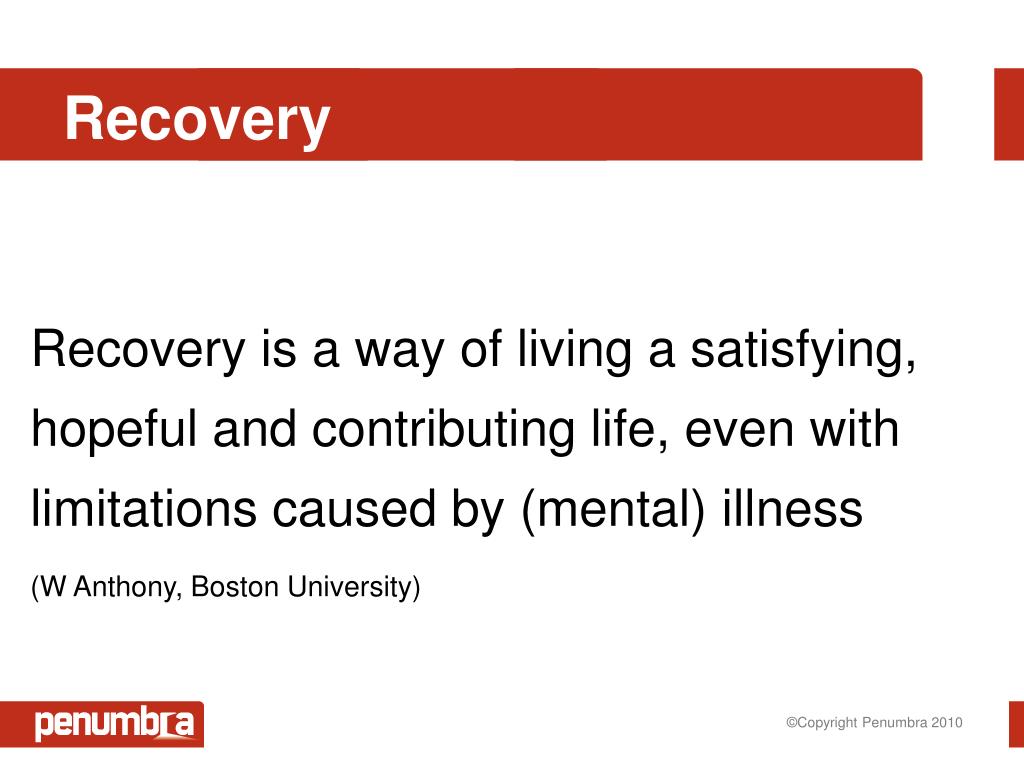 Recovery

Recovery is a way of living a satisfying, hopeful and contributing life, even with limitations caused by (mental) illness

(W Anthony, Boston University)

penumbra

©Copyright Penumbra 2010